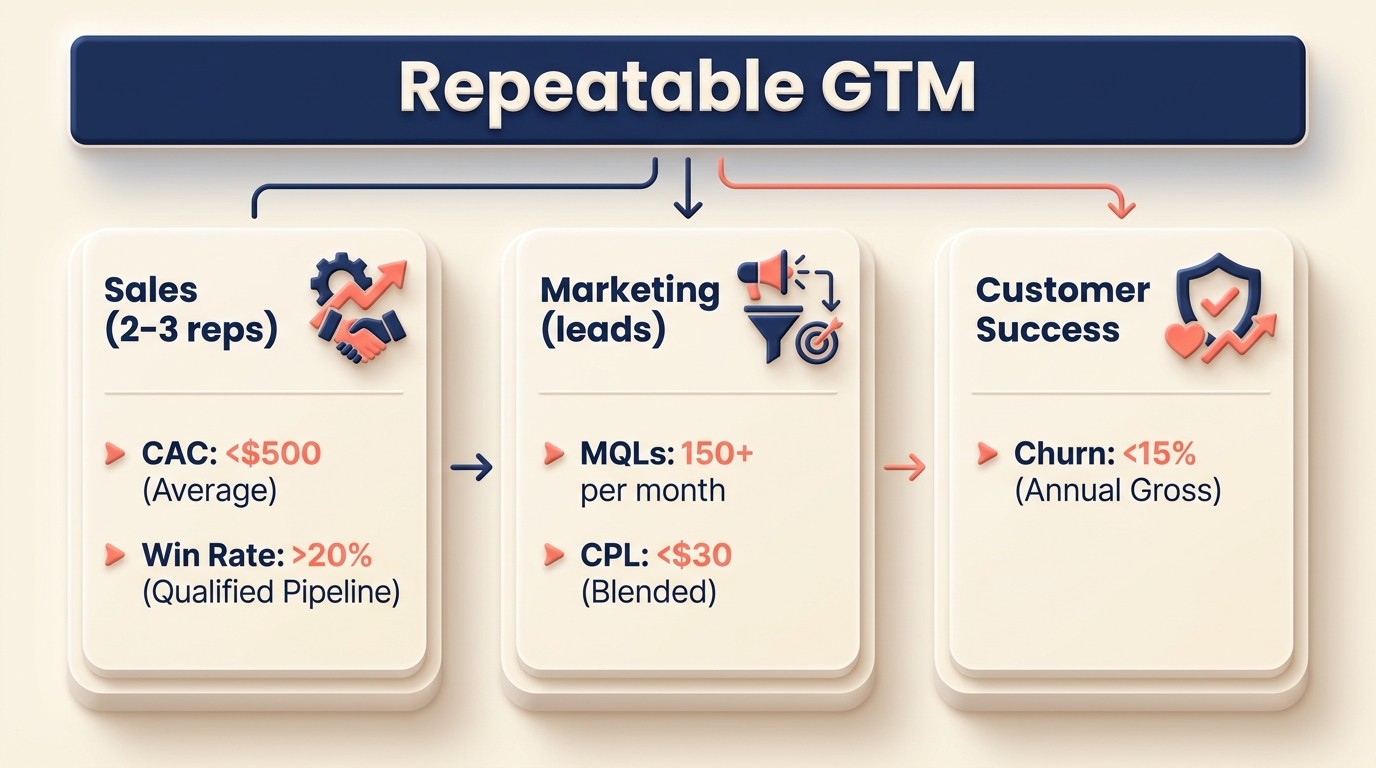 Repeatable GTM

Sales (2-3 reps)

CAC: <$500 (Average)

Win Rate: >20% (Qualified Pipeline)

Marketing (leads)

MQLs: 150+ per month

CPL: <$30 (Blended)

Customer Success

Churn: <15% (Annual Gross)